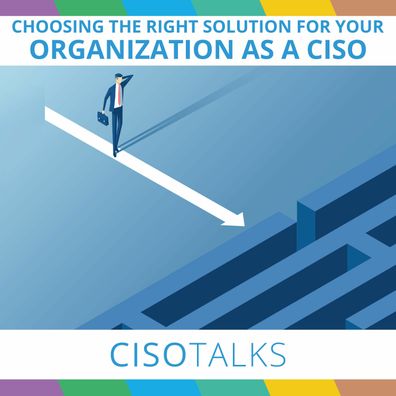 CHOOSING THE RIGHT SOLUTION FOR YOUR
ORGANIZATION AS A CISO

CISOTALKS